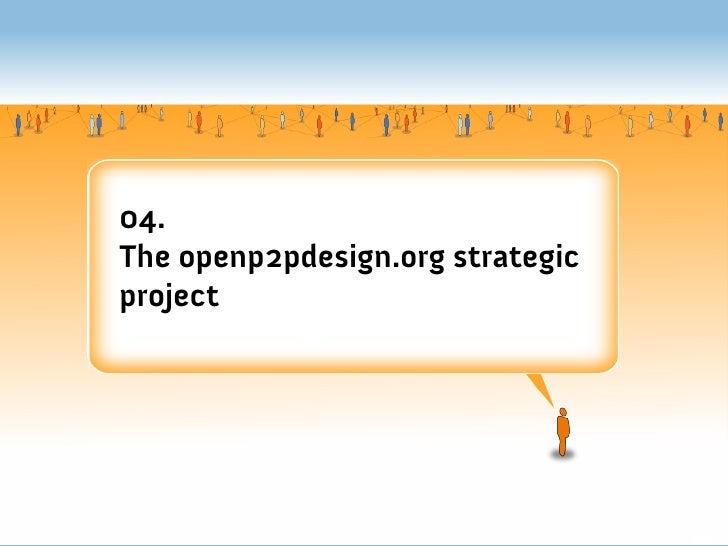 04.
The openp2pdesign.org strategic project